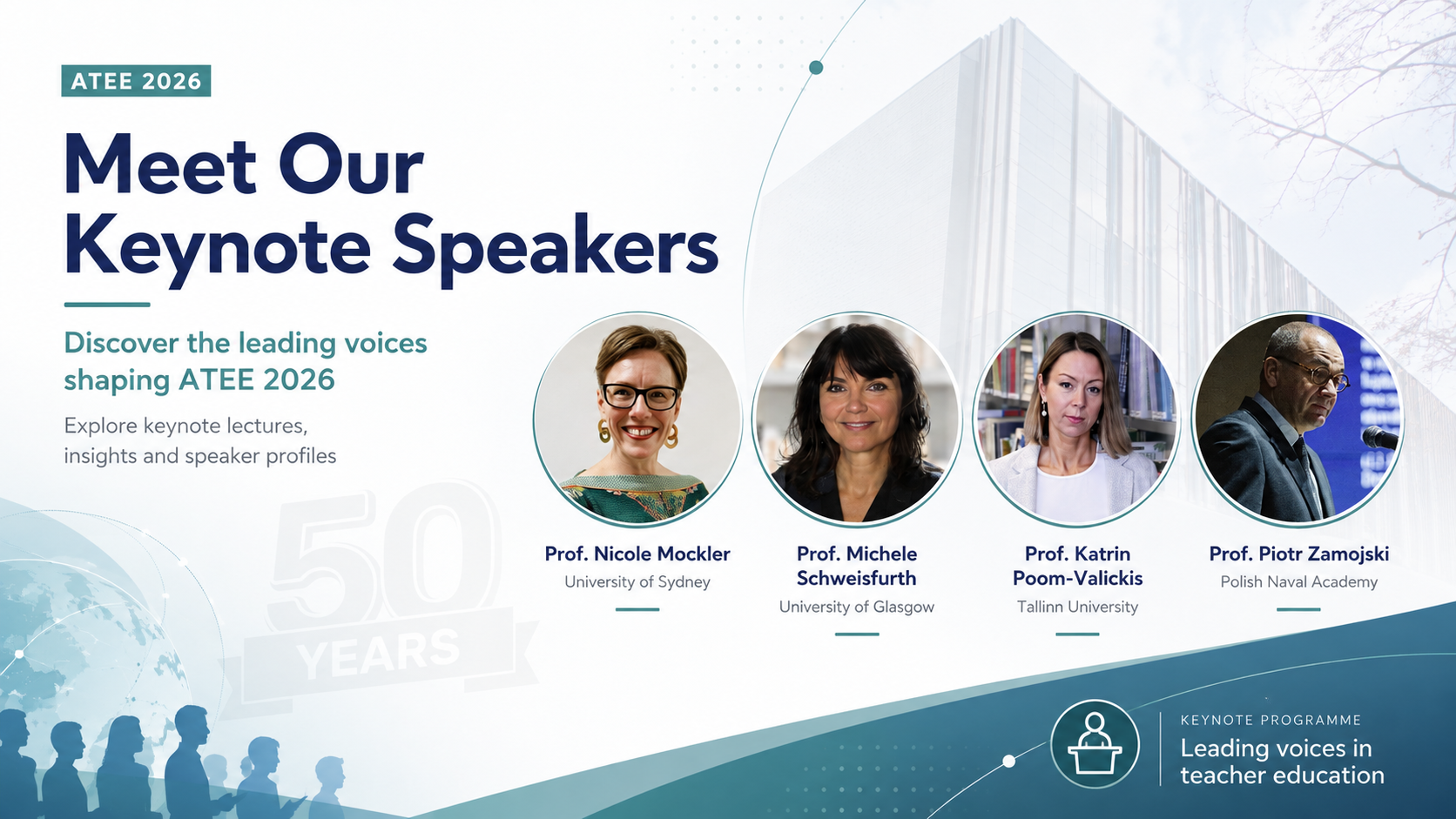 ATEE 2026

Meet Our Keynote Speakers

Discover the leading voices shaping ATEE 2026

Explore keynote lectures, insights and speaker profiles

50 YEARS

Prof. Nicole Mockler
University of Sydney

Prof. Michele Schweisfurth
University of Glasgow

Prof. Katrin Poom-Valickis
Tallinn University

Prof. Piotr Zamojski
Polish Naval Academy

KEYNOTE PROGRAMME
Leading voices in teacher education